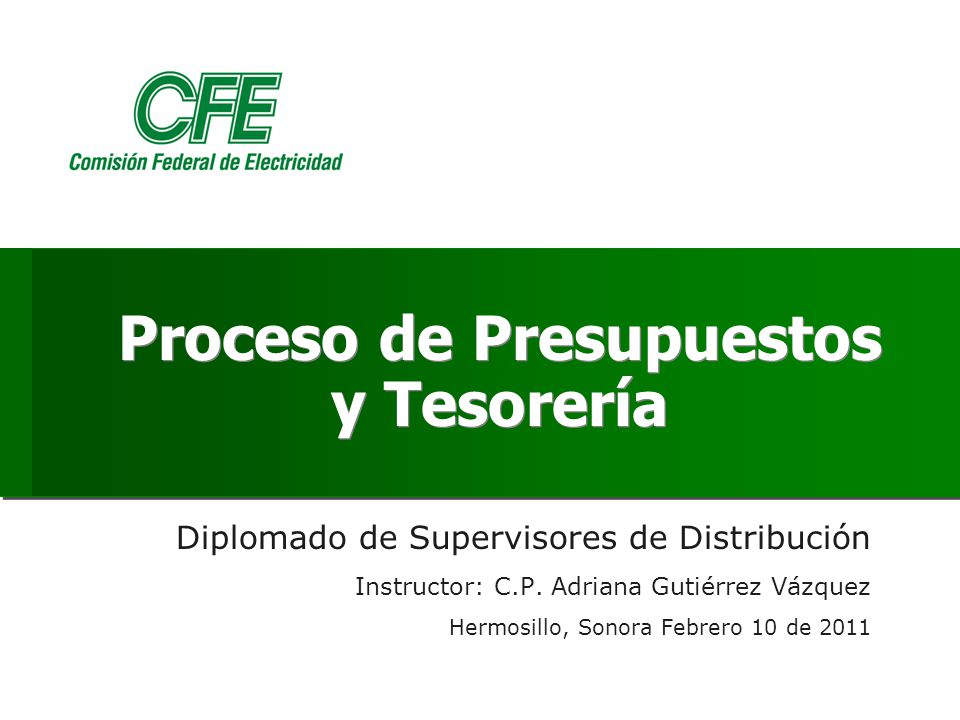 CFE
Comisión Federal de Electricidad

Proceso de Presupuestos y Tesorería

Diplomado de Supervisores de Distribución

Instructor: C.P. Adriana Gutiérrez Vázquez

Hermosillo, Sonora Febrero 10 de 2011